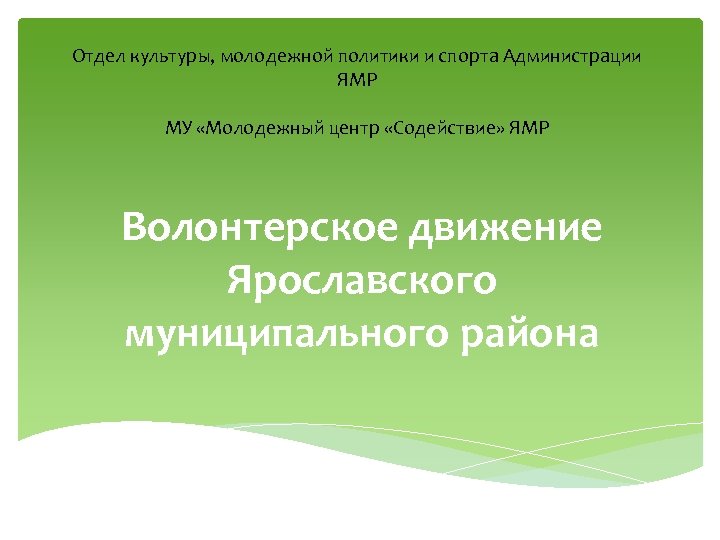 Отдел культуры, молодежной политики и спорта Администрации ЯМР

МУ «Молодежный центр «Содействие» ЯМР

Волонтерское движение Ярославского муниципального района